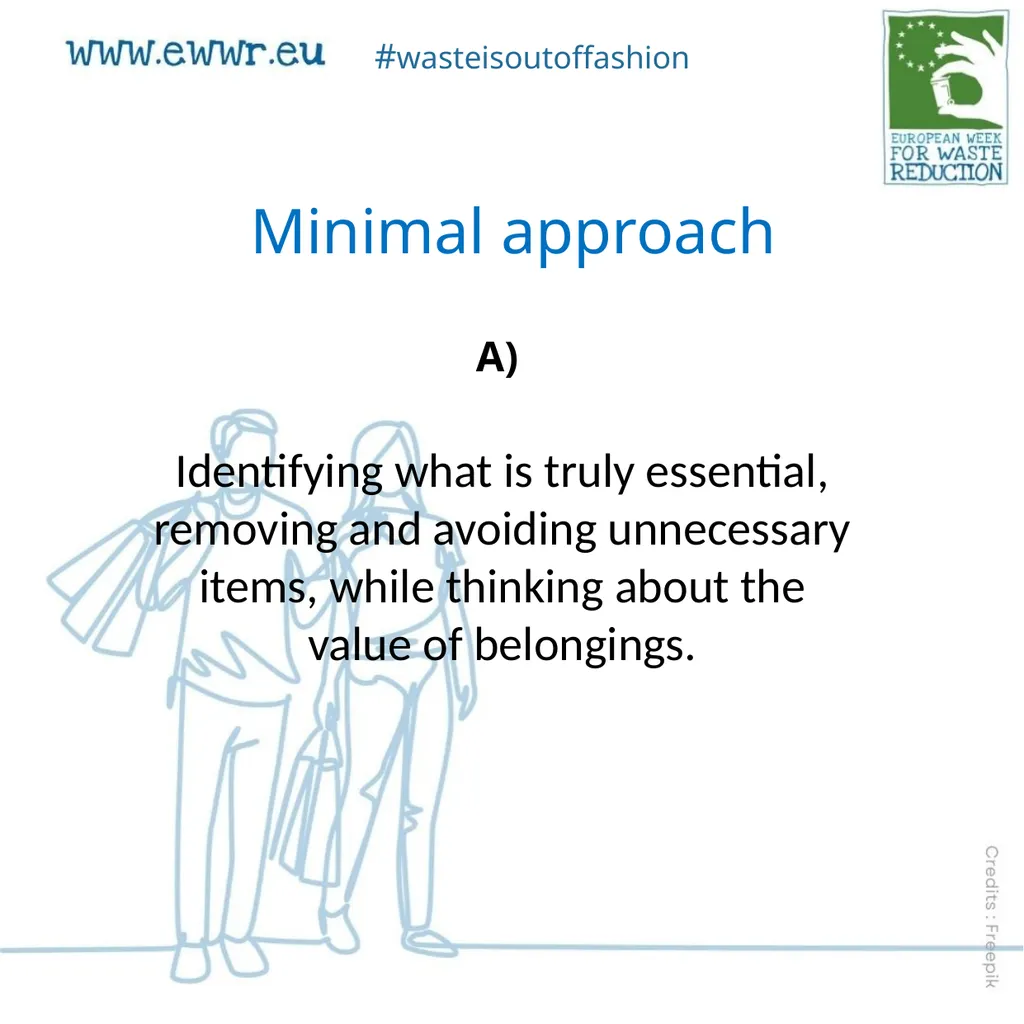 www.ewwr.eu #wasteisoutoffashion

EUROPEAN WEEK FOR WASTE REDUCTION

Minimal approach

A)

Identifying what is truly essential, removing and avoiding unnecessary items, while thinking about the value of belongings.

Credits : Freepik